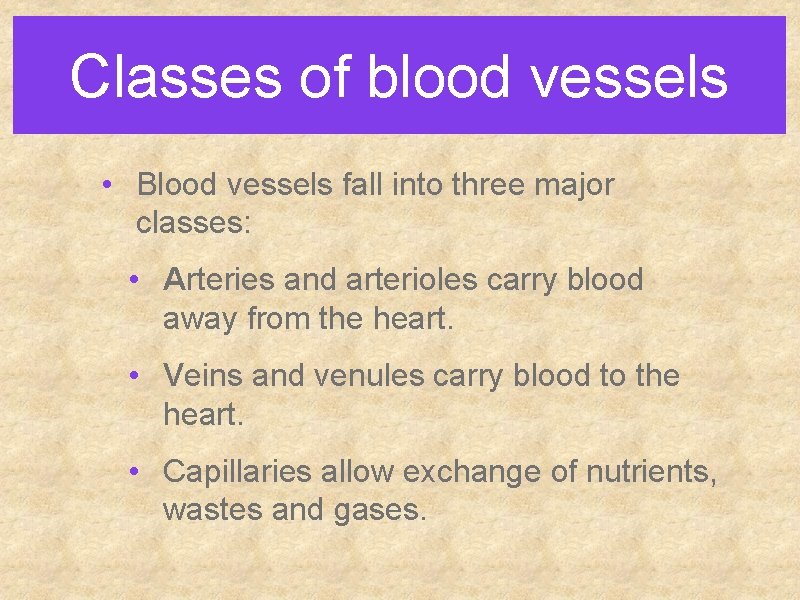 Classes of blood vessels

• Blood vessels fall into three major classes:

• Arteries and arterioles carry blood away from the heart.

• Veins and venules carry blood to the heart.

• Capillaries allow exchange of nutrients, wastes and gases.